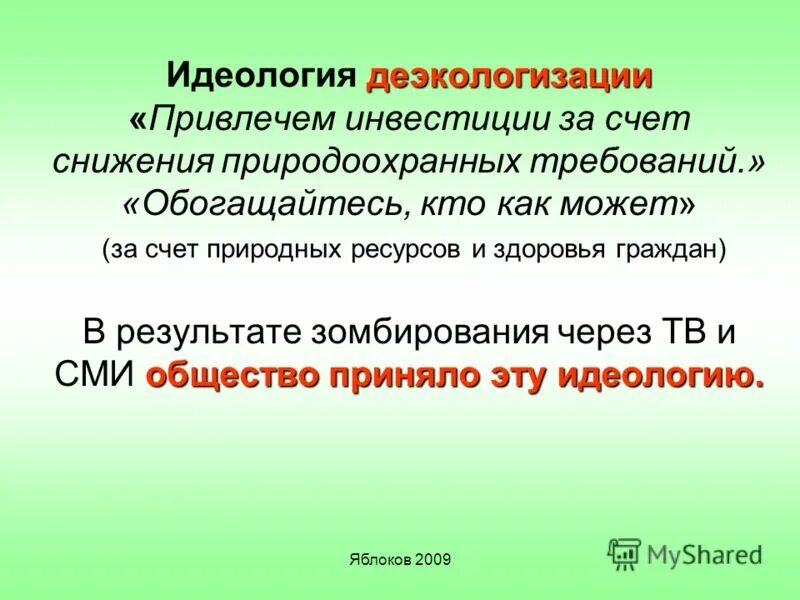 Идеология деэкологизации
«Привлечем инвестиции за счет снижения природоохранных требований.»
«Обогащайтесь, кто как может»
(за счет природных ресурсов и здоровья граждан)

В результате зомбирования через ТВ и СМИ общество приняло эту идеологию.

Яблоков 2009

MyShared